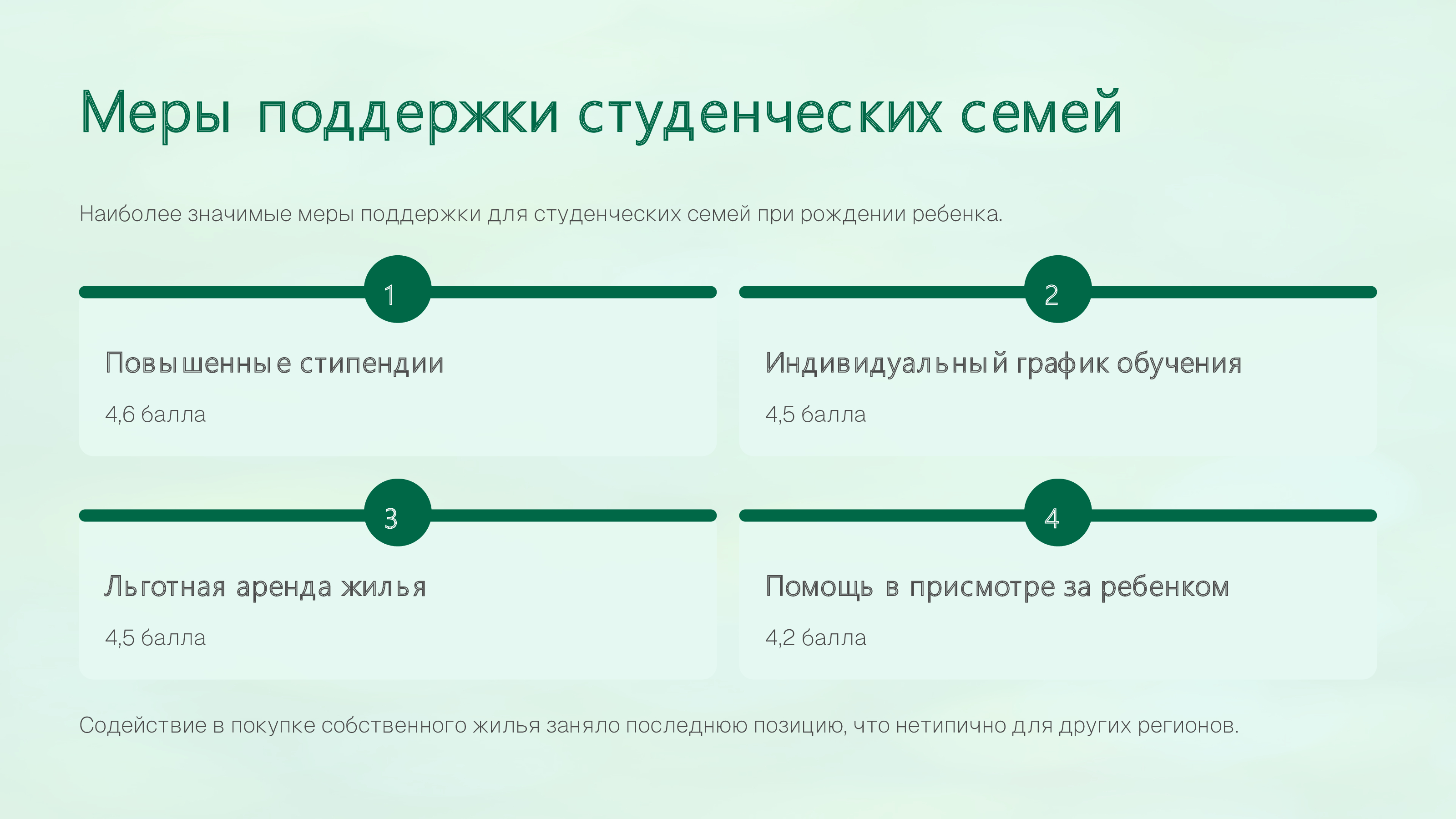 Меры поддержки студенческих семей

Наиболее значимые меры поддержки для студенческих семей при рождении ребенка.

1

Повышенные стипендии

4,6 балла

2

Индивидуальный график обучения

4,5 балла

3

Льготная аренда жилья

4,5 балла

4

Помощь в присмотре за ребенком

4,2 балла

Содействие в покупке собственного жилья заняло последнюю позицию, что нетипично для других регионов.